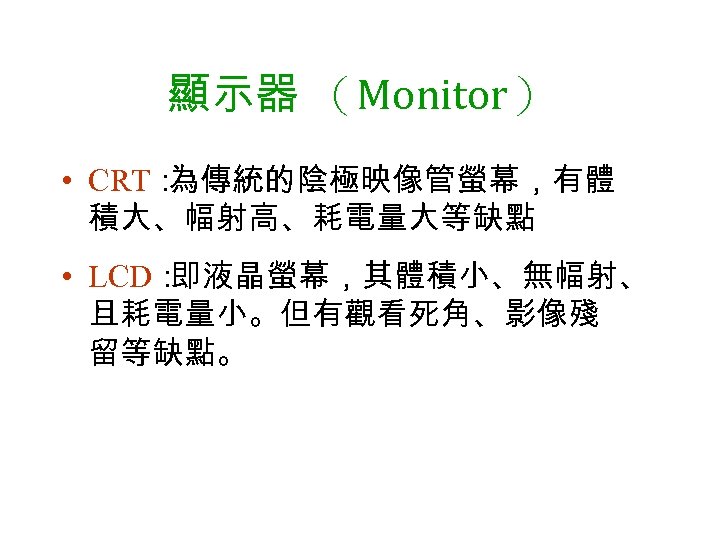 顯示器 （Monitor）

• CRT :為傳統的陰極映像管螢幕，有體積大、幅射高、耗電量大等缺點

• LCD :即液晶螢幕，其體積小、無幅射、且耗電量小。但有觀看死角、影像殘留等缺點。